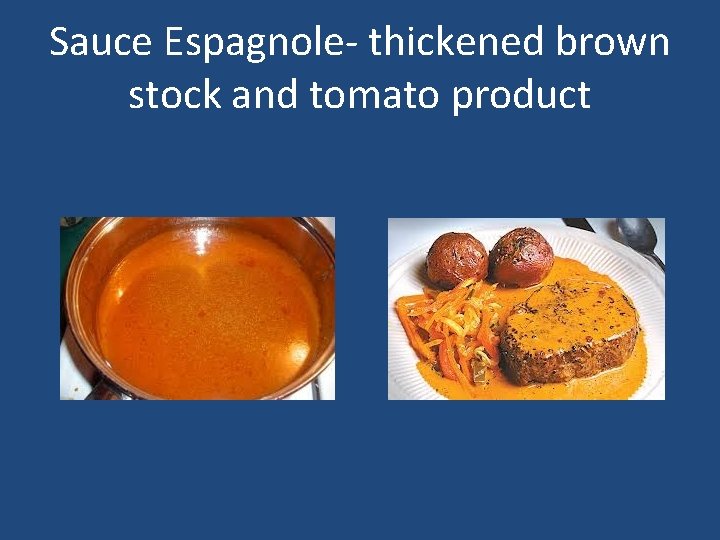 Sauce Espagnole- thickened brown stock and tomato product